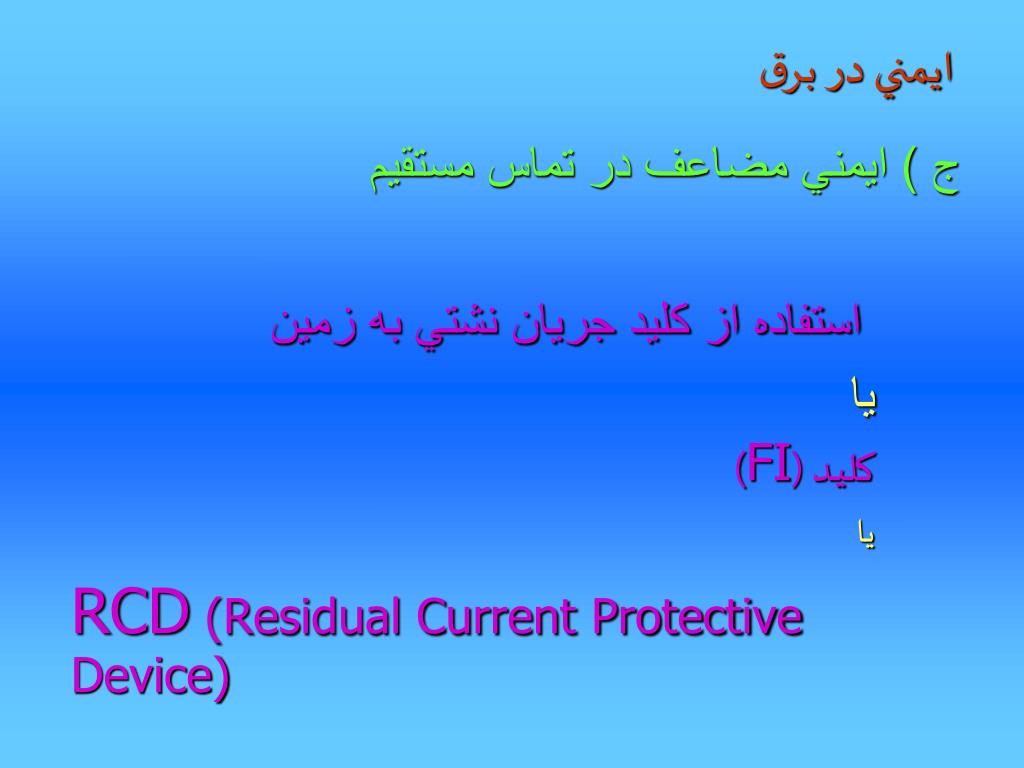 ايمني در برق

ج ) ايمني مضاعف در تماس مستقيم

استفاده از كليد جريان نشتي به زمين

يا

كليد (FI)

يا

RCD (Residual Current Protective Device)